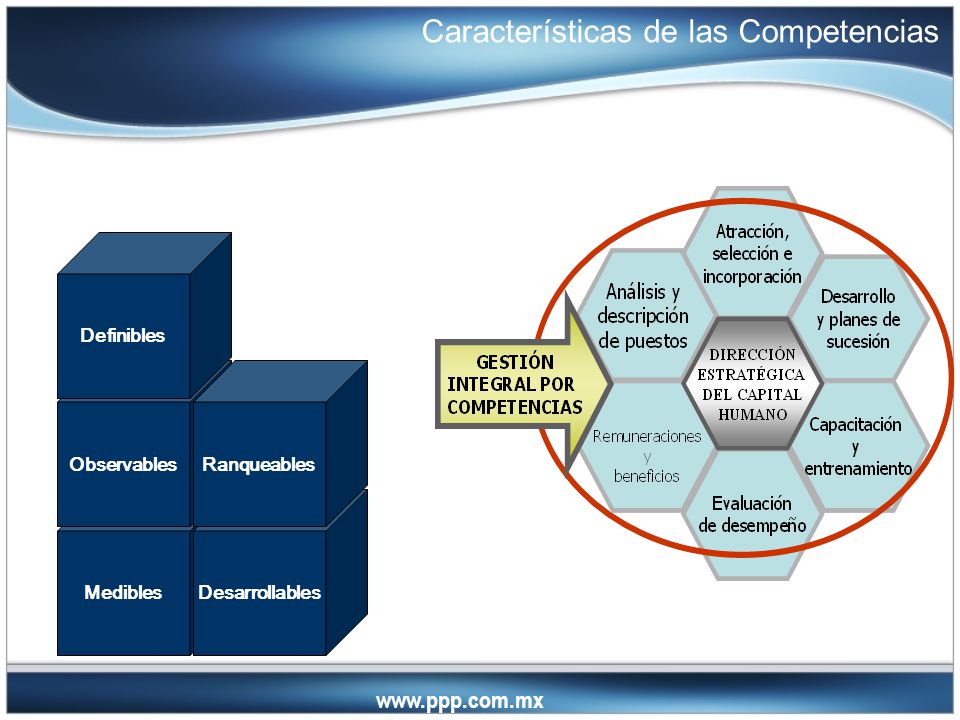 Características de las Competencias

Definibles

Observables

Ranqueables

Medibles

Desarrollables

GESTIÓN INTEGRAL POR COMPETENCIAS

Atracción, selección e incorporación

Análisis y descripción de puestos

Desarrollo y planes de sucesión

DIRECCIÓN ESTRATÉGICA DEL CAPITAL HUMANO

Remuneraciones y beneficios

Capacitación y entrenamiento

Evaluación de desempeño

www.ppp.com.mx